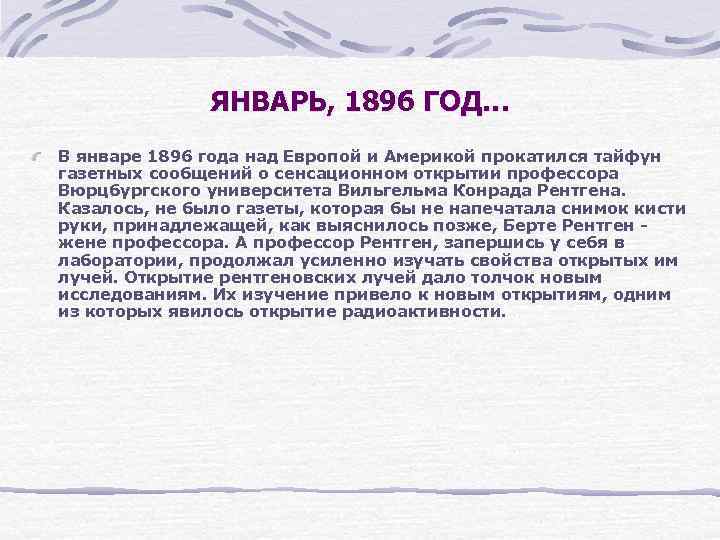 ЯНВАРЬ, 1896 ГОД...

В январе 1896 года над Европой и Америкой прокатился тайфун газетных сообщений о сенсационном открытии профессора Вюрцбургского университета Вильгельма Конрада Рентгена. Казалось, не было газеты, которая бы не напечатала снимок кисти руки, принадлежащей, как выяснилось позже, Берте Рентген - жене профессора. А профессор Рентген, запершись у себя в лаборатории, продолжал усиленно изучать свойства открытых им лучей. Открытие рентгеновских лучей дало толчок новым исследованиям. Их изучение привело к новым открытиям, одним из которых явилось открытие радиоактивности.